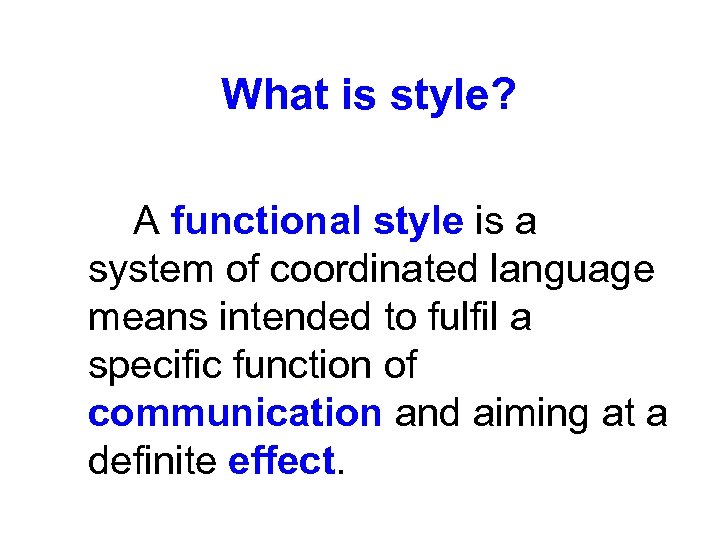 What is style?

A functional style is a system of coordinated language means intended to fulfil a specific function of communication and aiming at a definite effect.